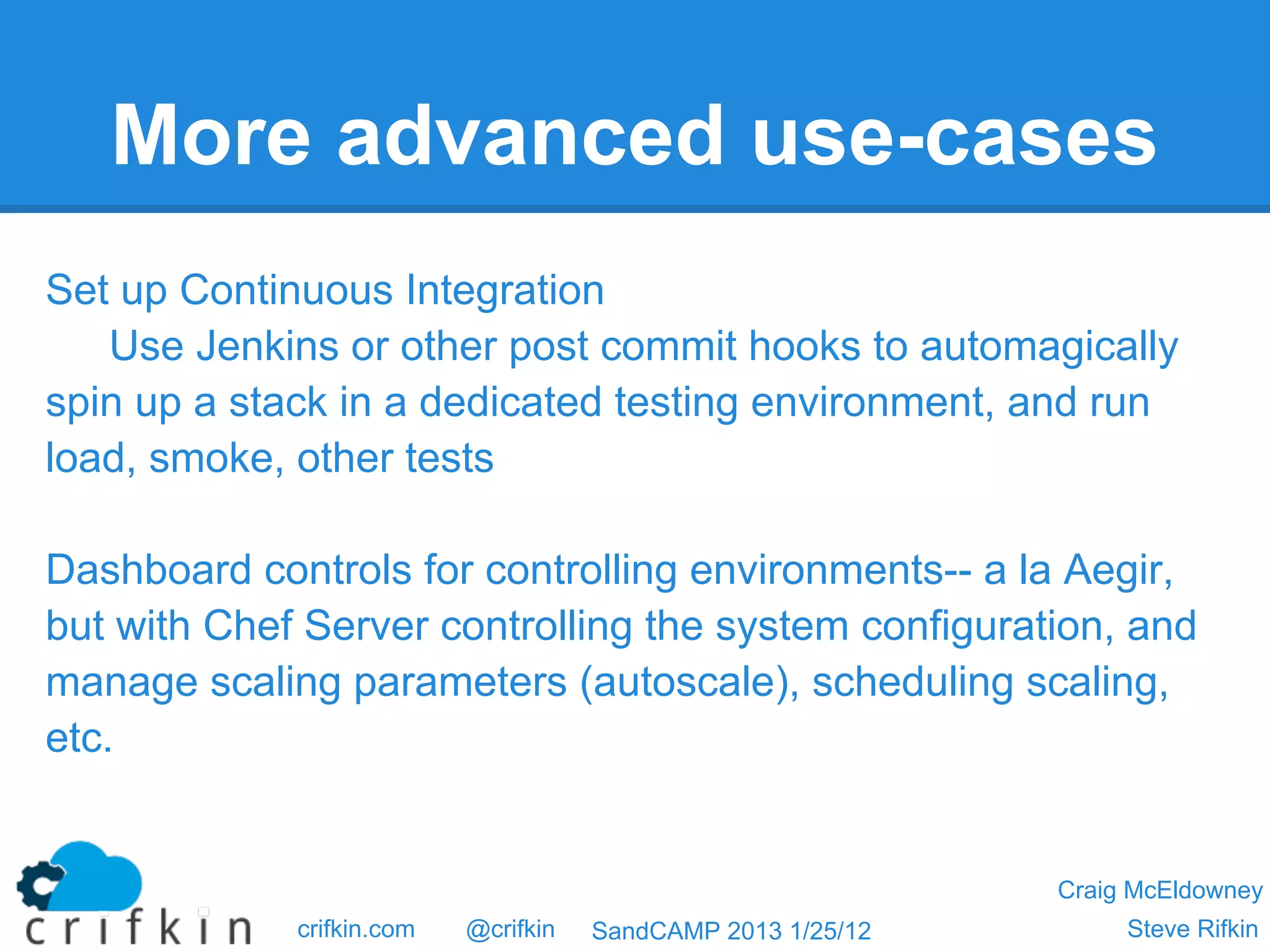 More advanced use-cases

Set up Continuous Integration
Use Jenkins or other post commit hooks to automagically spin up a stack in a dedicated testing environment, and run load, smoke, other tests

Dashboard controls for controlling environments-- a la Aegir, but with Chef Server controlling the system configuration, and manage scaling parameters (autoscale), scheduling scaling, etc.

crifkin

crifkin.com @crifkin SandCAMP 2013 1/25/12

Craig McEldowney
Steve Rifkin